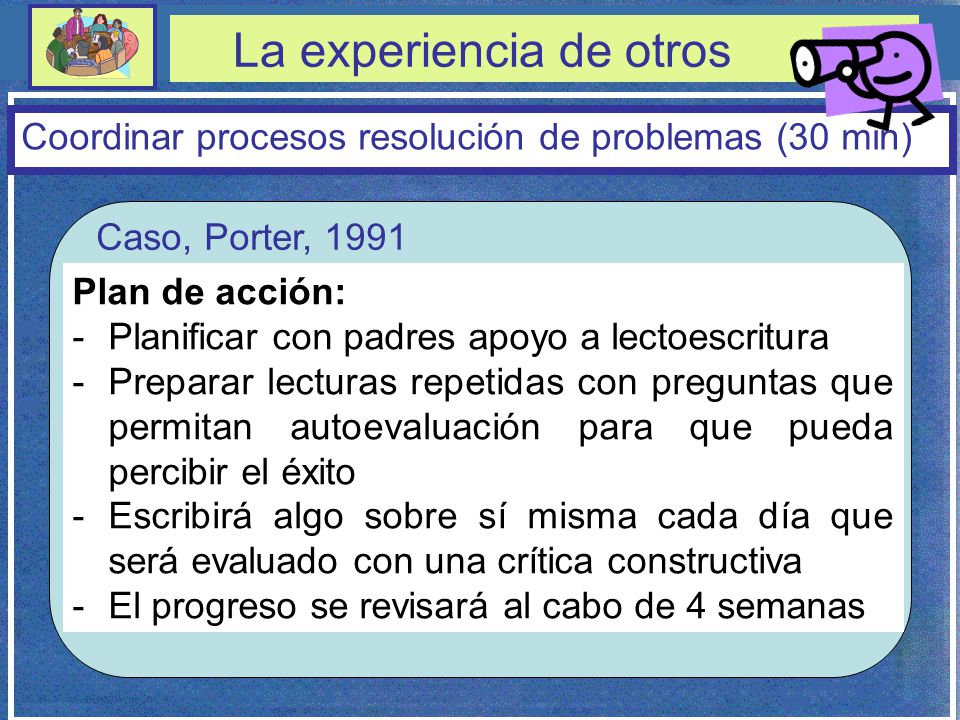 La experiencia de otros

Coordinar procesos resolución de problemas (30 min)

Caso, Porter, 1991

Plan de acción:
- Planificar con padres apoyo a lectoescritura
- Preparar lecturas repetidas con preguntas que permitan autoevaluación para que pueda percibir el éxito
- Escribirá algo sobre sí misma cada día que será evaluado con una crítica constructiva
- El progreso se revisará al cabo de 4 semanas